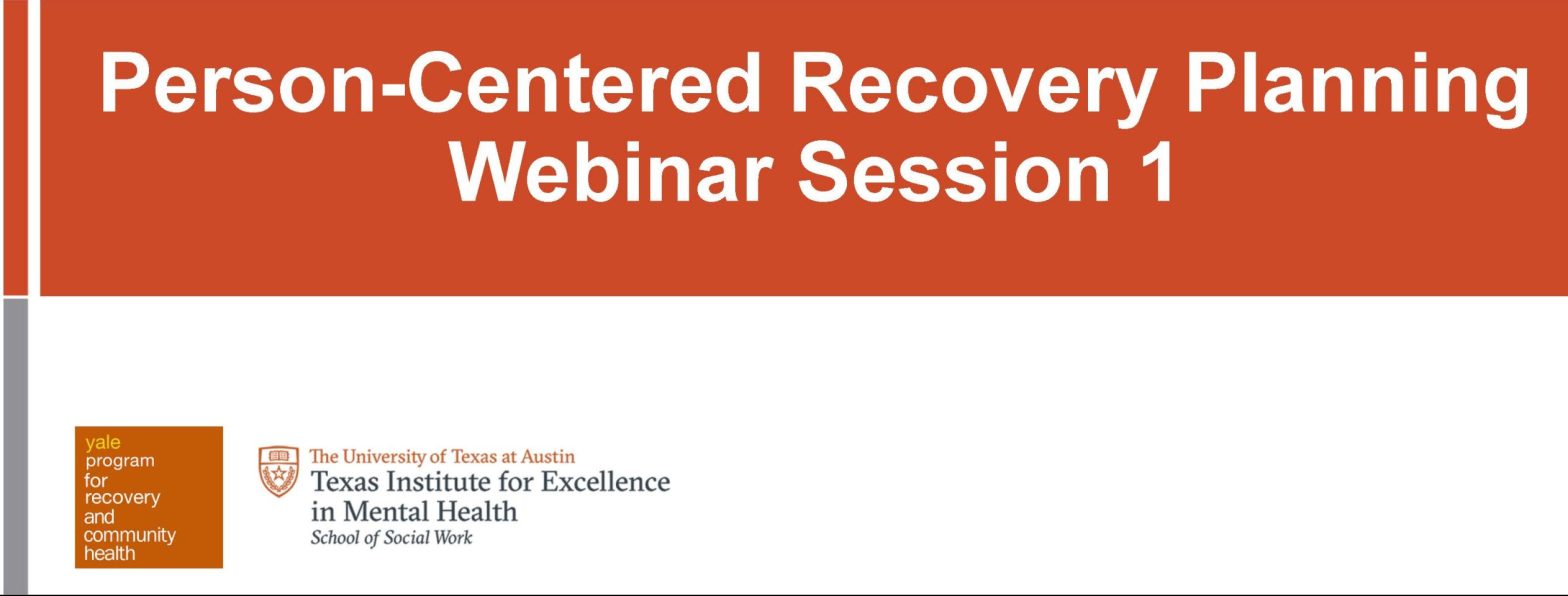 Person-Centered Recovery Planning
Webinar Session 1

yale
program
for
recovery
and
community
health

The University of Texas at Austin
Texas Institute for Excellence in Mental Health
School of Social Work